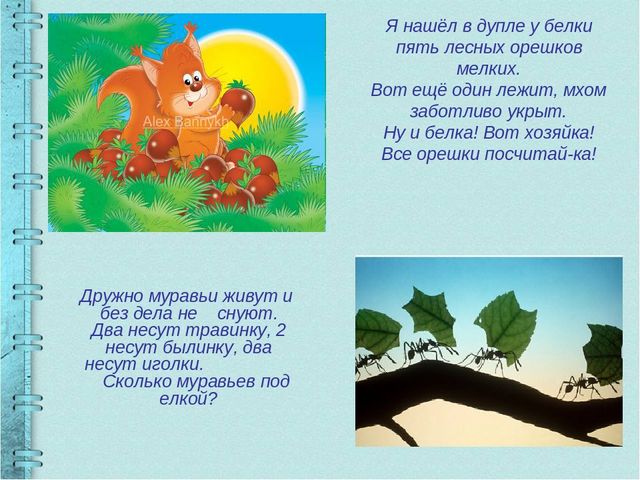 Alex Bannykh

Я нашёл в дупле у белки пять лесных орешков мелких.
Вот ещё один лежит, мхом заботливо укрыт.
Ну и белка! Вот хозяйка!
Все орешки посчитай-ка!

Дружно муравьи живут и без дела не снуют.
Два несут травинку, 2 несут былинку, два несут иголки.
Сколько муравьев под елкой?